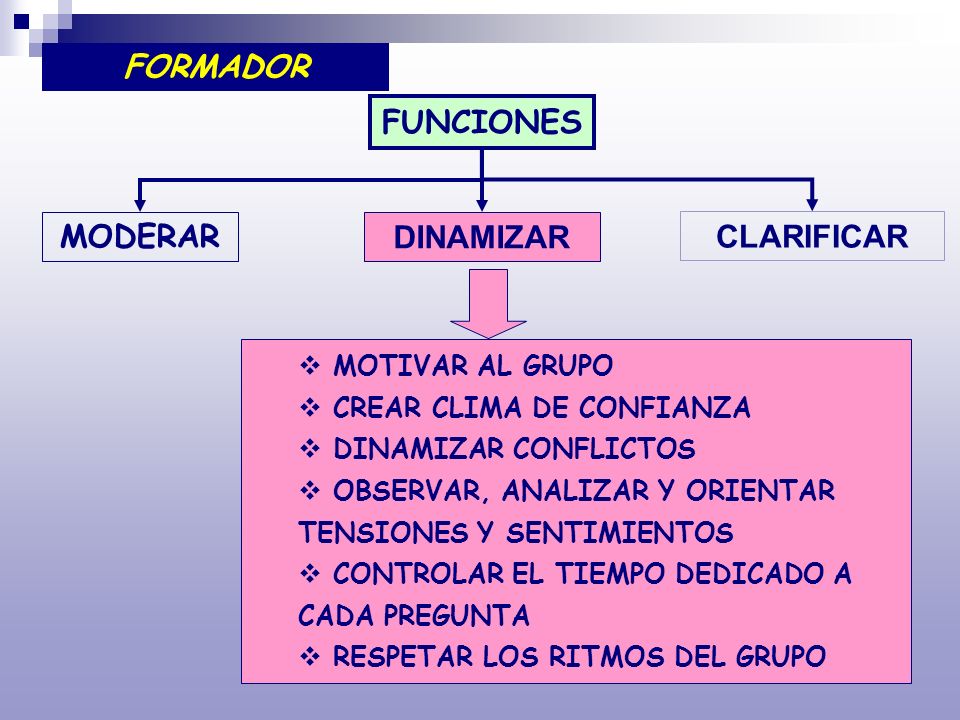 FORMADOR

FUNCIONES

MODERAR

DINAMIZAR

CLARIFICAR

❖ MOTIVAR AL GRUPO
❖ CREAR CLIMA DE CONFIANZA
❖ DINAMIZAR CONFLICTOS
❖ OBSERVAR, ANALIZAR Y ORIENTAR TENSIONES Y SENTIMIENTOS
❖ CONTROLAR EL TIEMPO DEDICADO A CADA PREGUNTA
❖ RESPETAR LOS RITMOS DEL GRUPO